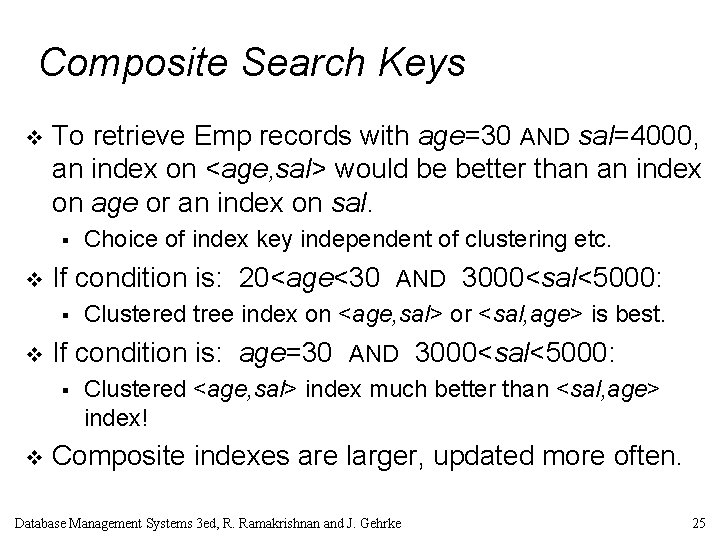 Composite Search Keys

❖ To retrieve Emp records with age=30 AND sal=4000, an index on <age,sal> would be better than an index on age or an index on sal.

▪ Choice of index key independent of clustering etc.

❖ If condition is: 20<age<30 AND 3000<sal<5000:

▪ Clustered tree index on <age,sal> or <sal,age> is best.

❖ If condition is: age=30 AND 3000<sal<5000:

▪ Clustered <age,sal> index much better than <sal,age> index!

❖ Composite indexes are larger, updated more often.

Database Management Systems 3ed, R. Ramakrishnan and J. Gehrke

25